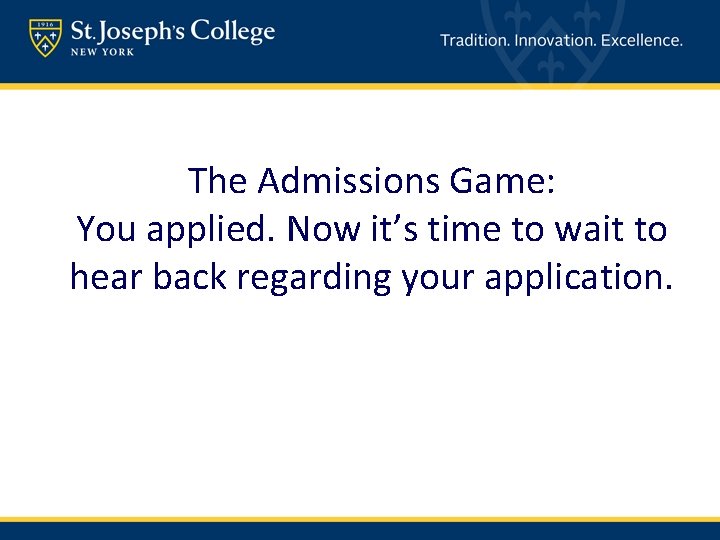 1916

St. Joseph's College
NEW YORK

Tradition. Innovation. Excellence.

The Admissions Game:
You applied. Now it's time to wait to hear back regarding your application.